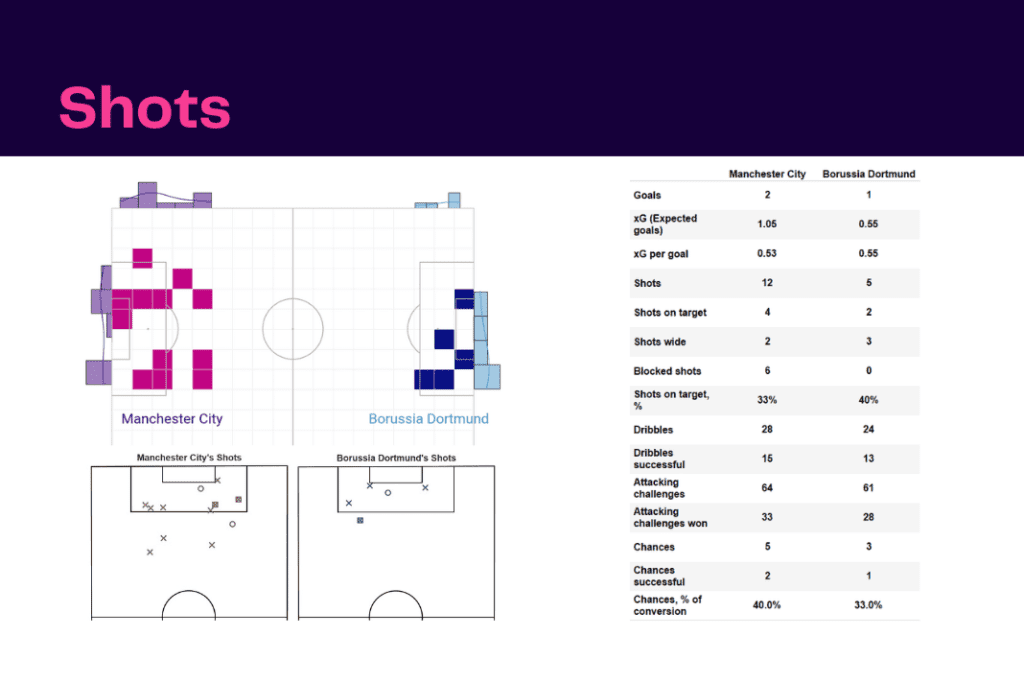 Shots

Manchester City

Borussia Dortmund

Manchester City's Shots

Borussia Dortmund's Shots

| | Manchester City | Borussia Dortmund |
|---|---|---|
| Goals | 2 | 1 |
| xG (Expected goals) | 1.05 | 0.55 |
| xG per goal | 0.53 | 0.55 |
| Shots | 12 | 5 |
| Shots on target | 4 | 2 |
| Shots wide | 2 | 3 |
| Blocked shots | 6 | 0 |
| Shots on target, % | 33% | 40% |
| Dribbles | 28 | 24 |
| Dribbles successful | 15 | 13 |
| Attacking challenges | 64 | 61 |
| Attacking challenges won | 33 | 28 |
| Chances | 5 | 3 |
| Chances successful | 2 | 1 |
| Chances, % of conversion | 40.0% | 33.0% |